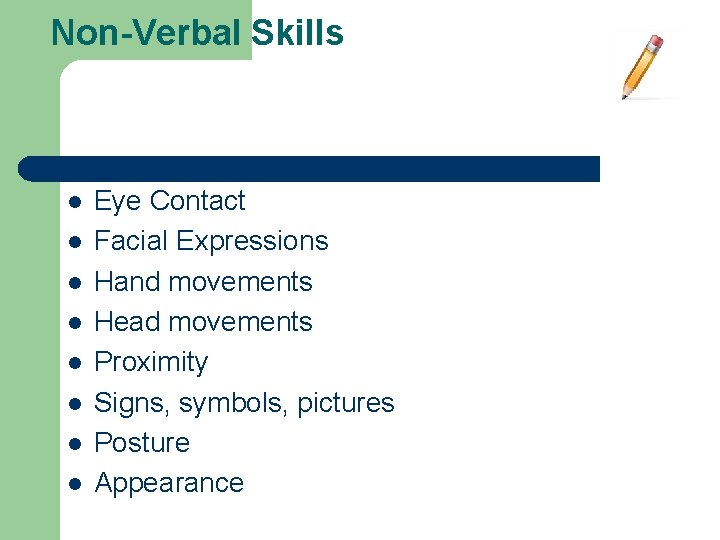 Non-Verbal Skills

- Eye Contact
- Facial Expressions
- Hand movements
- Head movements
- Proximity
- Signs, symbols, pictures
- Posture
- Appearance